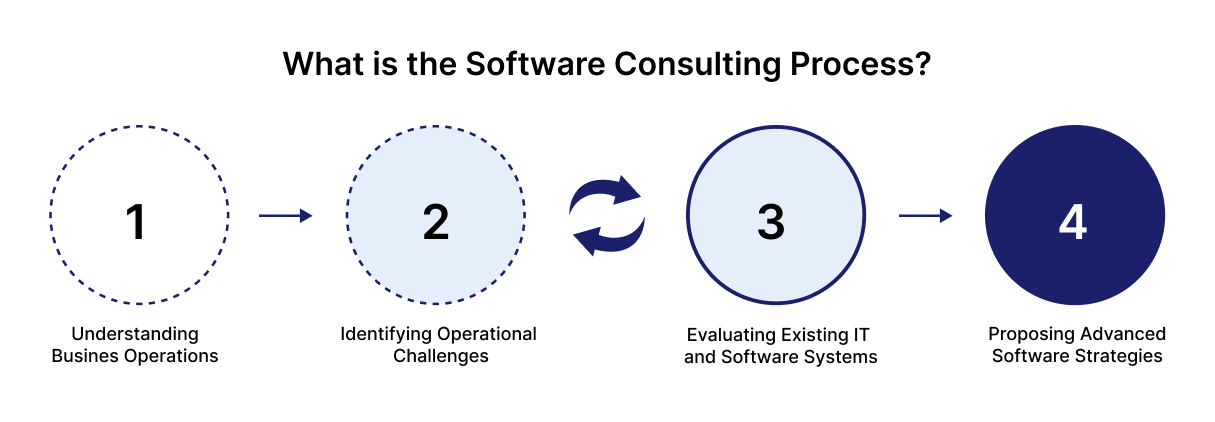 What is the Software Consulting Process?

1

Understanding Busines Operations

2

Identifying Operational Challenges

3

Evaluating Existing IT and Software Systems

4

Proposing Advanced Software Strategies